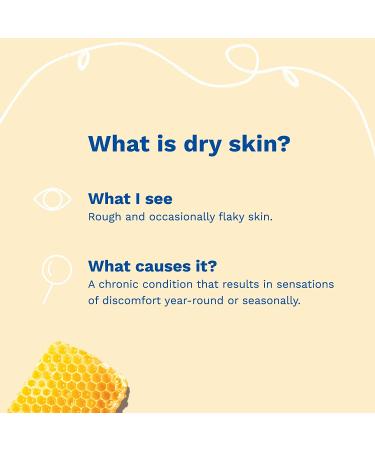 What is dry skin?

What I see
Rough and occasionally flaky skin.

What causes it?
A chronic condition that results in sensations of discomfort year-round or seasonally.